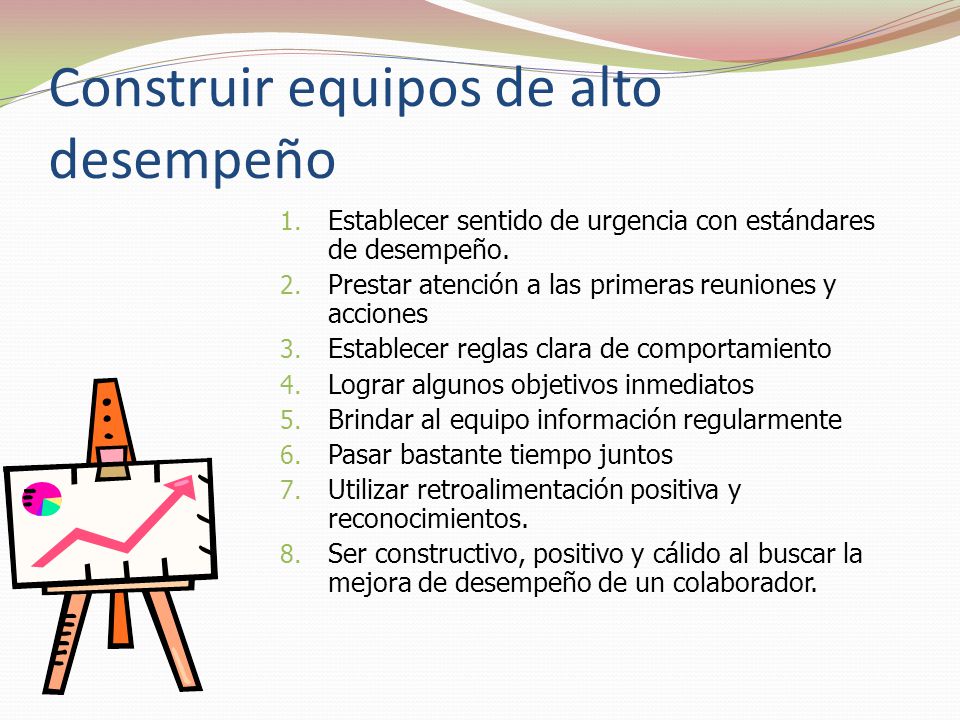 Construir equipos de alto desempeño

1. Establecer sentido de urgencia con estándares de desempeño.
2. Prestar atención a las primeras reuniones y acciones
3. Establecer reglas clara de comportamiento
4. Lograr algunos objetivos inmediatos
5. Brindar al equipo información regularmente
6. Pasar bastante tiempo juntos
7. Utilizar retroalimentación positiva y reconocimientos.
8. Ser constructivo, positivo y cálido al buscar la mejora de desempeño de un colaborador.